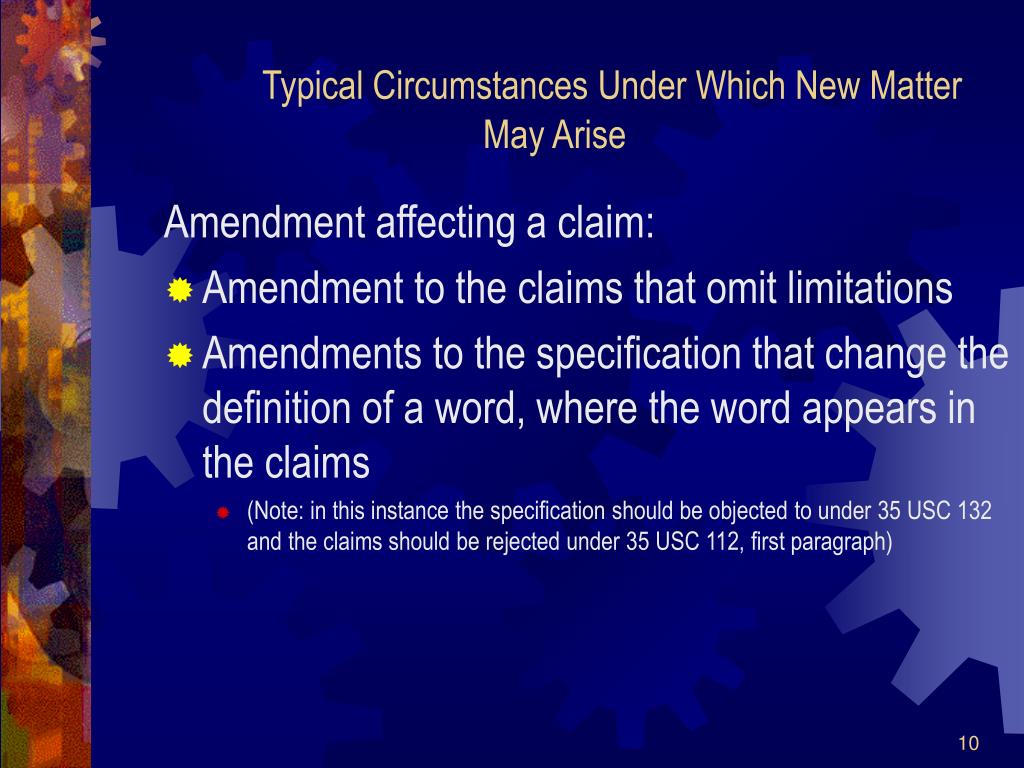 Typical Circumstances Under Which New Matter May Arise

Amendment affecting a claim:

Amendment to the claims that omit limitations

Amendments to the specification that change the definition of a word, where the word appears in the claims

(Note: in this instance the specification should be objected to under 35 USC 132 and the claims should be rejected under 35 USC 112, first paragraph)

10